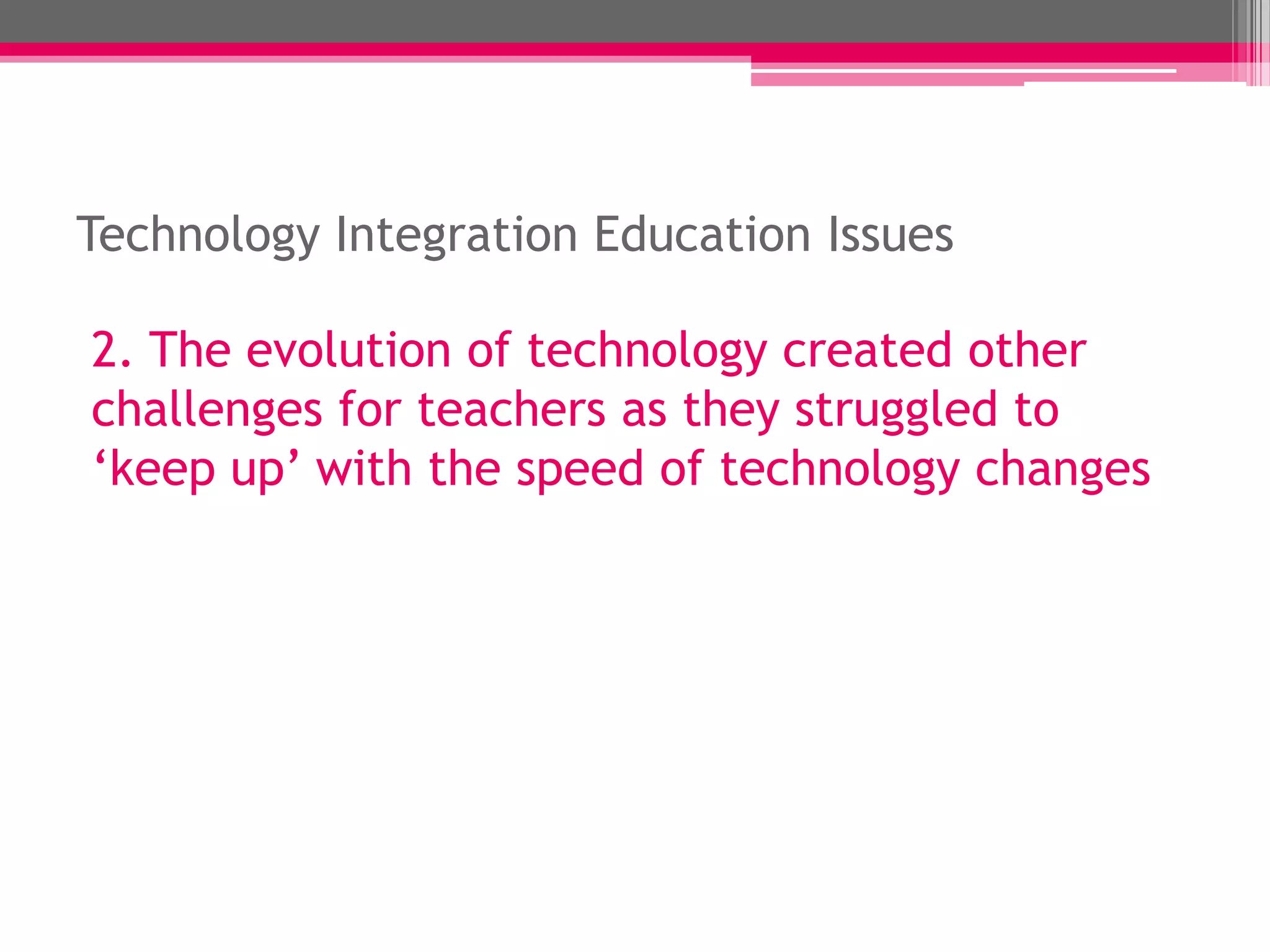 Technology Integration Education Issues

2. The evolution of technology created other challenges for teachers as they struggled to ‘keep up’ with the speed of technology changes